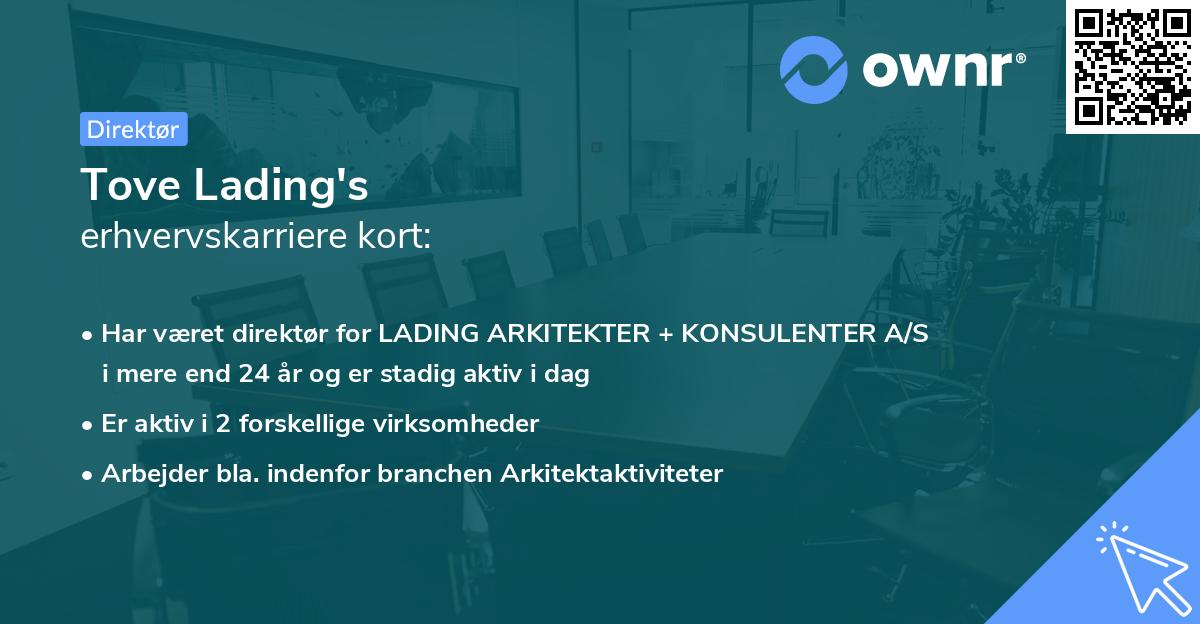 ownr®

Direktør

Tove Lading's
erhvervskarriere kort:

• Har været direktør for LADING ARKITEKTER + KONSULENTER A/S i mere end 24 år og er stadig aktiv i dag
• Er aktiv i 2 forskellige virksomheder
• Arbejder bla. indenfor branchen Arkitektaktiviteter